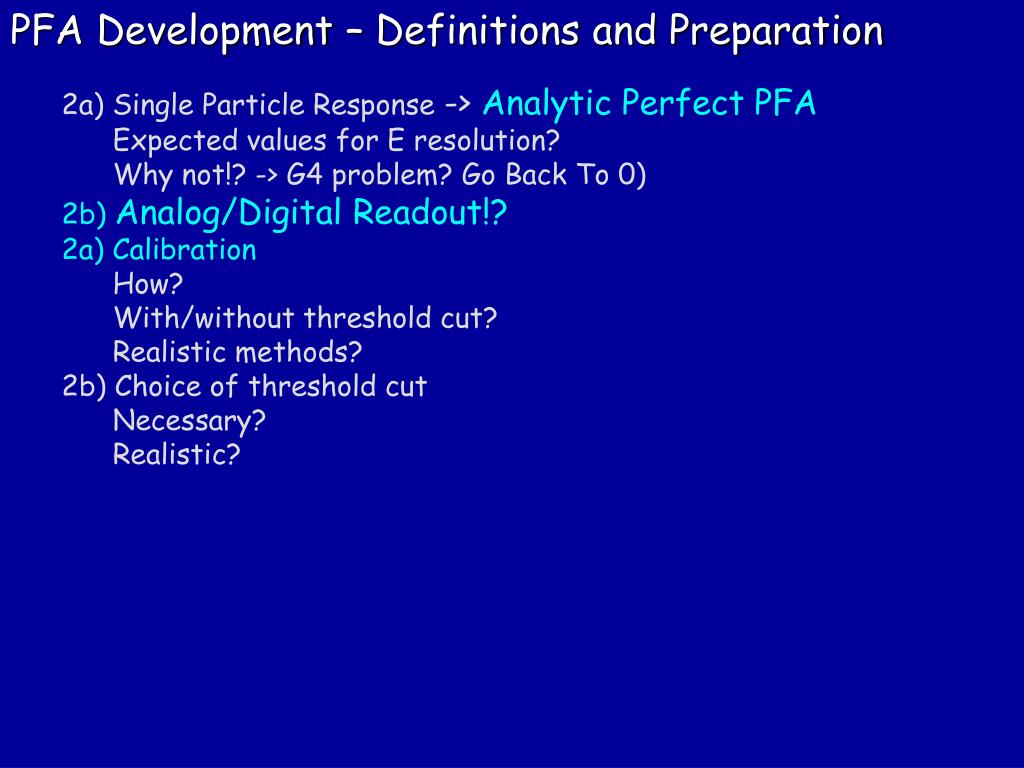 PFA Development – Definitions and Preparation

2a) Single Particle Response -> Analytic Perfect PFA
Expected values for E resolution?
Why not!? -> G4 problem? Go Back To 0)
2b) Analog/Digital Readout!?
2a) Calibration
How?
With/without threshold cut?
Realistic methods?
2b) Choice of threshold cut
Necessary?
Realistic?